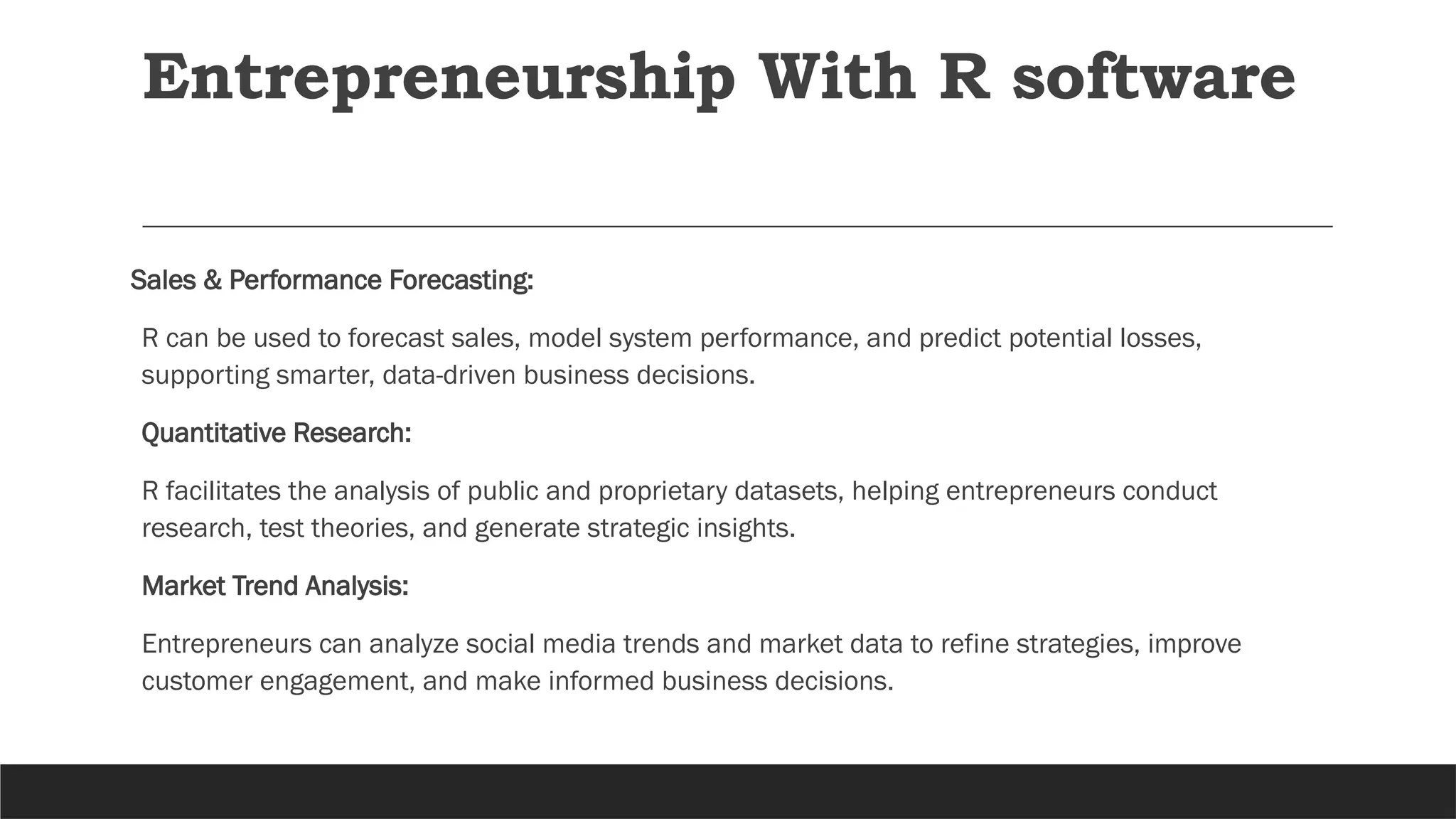 Entrepreneurship With R software

Sales & Performance Forecasting:

R can be used to forecast sales, model system performance, and predict potential losses, supporting smarter, data-driven business decisions.

Quantitative Research:

R facilitates the analysis of public and proprietary datasets, helping entrepreneurs conduct research, test theories, and generate strategic insights.

Market Trend Analysis:

Entrepreneurs can analyze social media trends and market data to refine strategies, improve customer engagement, and make informed business decisions.